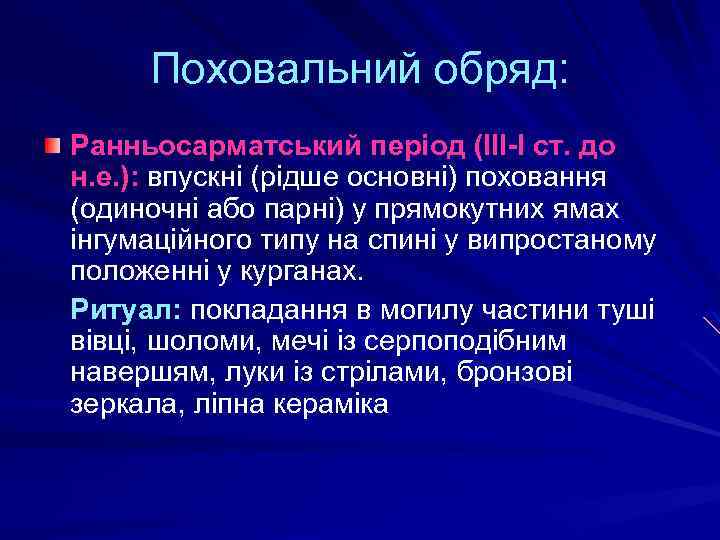 Поховальний обряд:

Ранньосарматський період (III-I ст. до н.е.): впускні (рідше основні) поховання (одиночні або парні) у прямокутних ямах інгумаційного типу на спині у випростаному положенні у курганах.

Ритуал: покладання в могилу частини туші вівці, шоломи, мечі із серпоподібним навершям, луки із стрілами, бронзові зеркала, ліпна кераміка